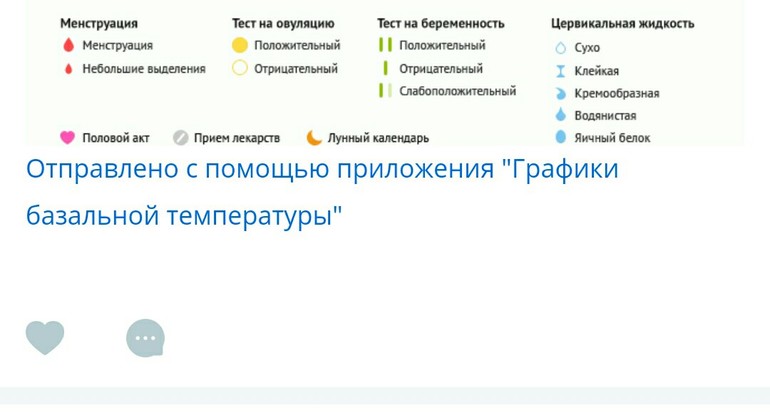 Менструация
Менструация
Небольшие выделения

Тест на овуляцию
Положительный
Отрицательный

Тест на беременность
Положительный
Отрицательный
Слабоположительный

Цервикальная жидкость
Сухо
Клейкая
Кремообразная
Водянистая
Яичный белок

Половой акт
Прием лекарств
Лунный календарь

Отправлено с помощью приложения "Графики базальной температуры"